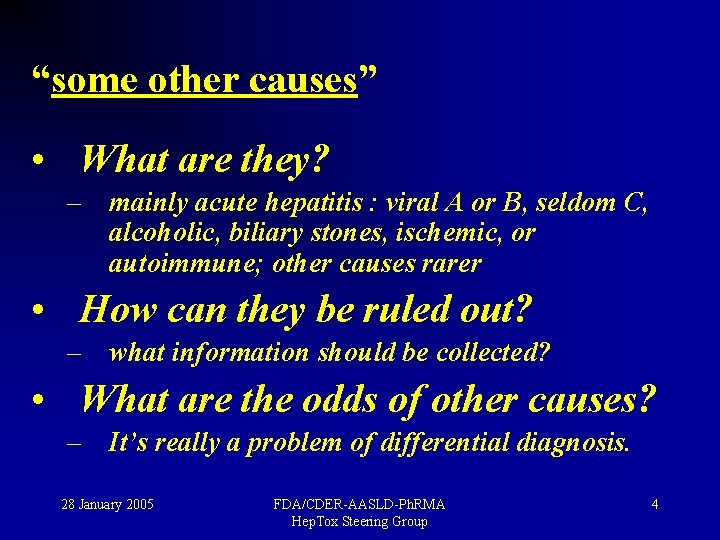 “some other causes”

• What are they?
– mainly acute hepatitis : viral A or B, seldom C, alcoholic, biliary stones, ischemic, or autoimmune; other causes rarer

• How can they be ruled out?
– what information should be collected?

• What are the odds of other causes?
– It’s really a problem of differential diagnosis.

28 January 2005

FDA/CDER-AASLD-PhRMA
HepTox Steering Group

4